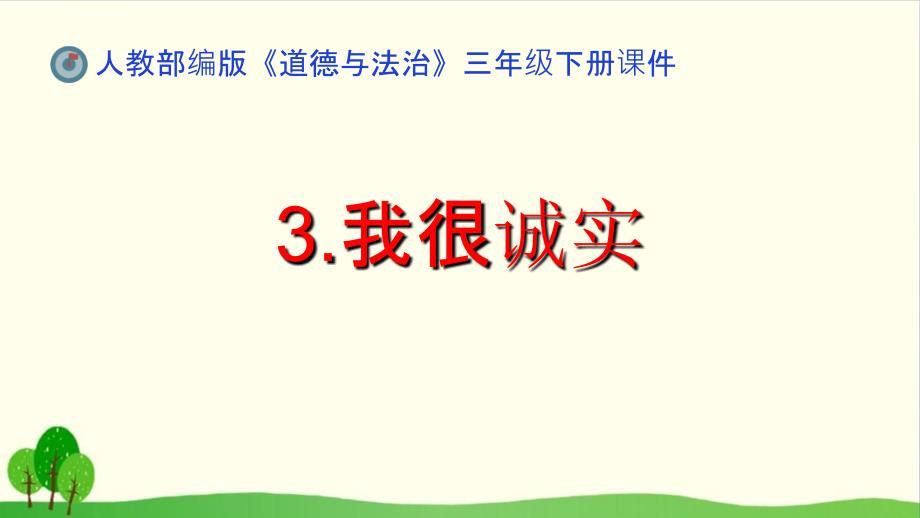 人教部编版《道德与法治》三年级下册课件

3.我很诚实